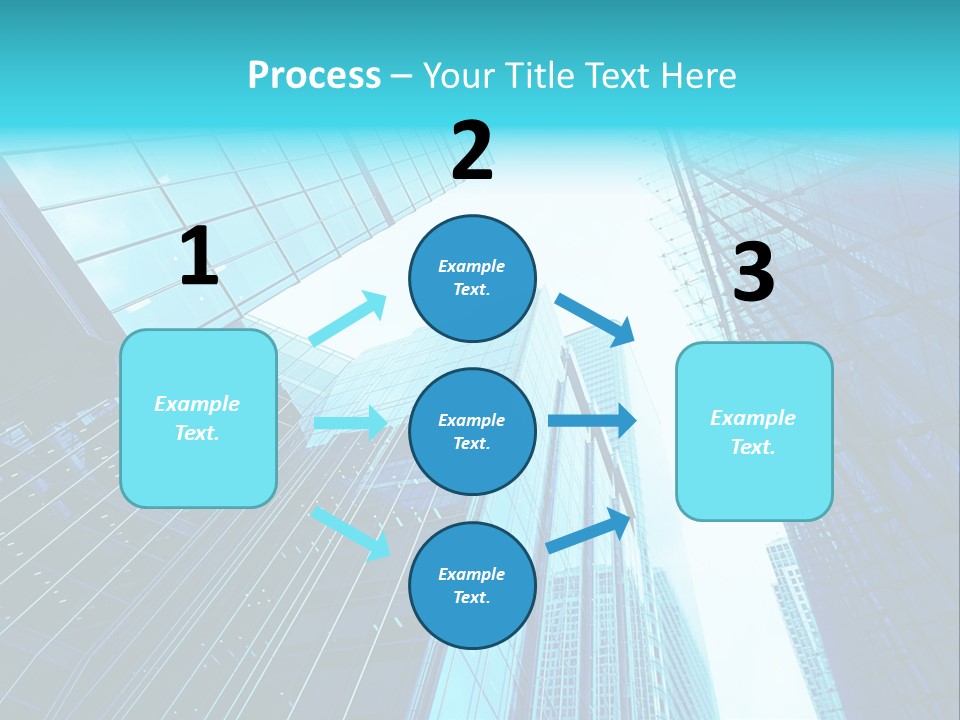 Process – Your Title Text Here

1

Example Text.

2

Example Text.

Example Text.

Example Text.

3

Example Text.